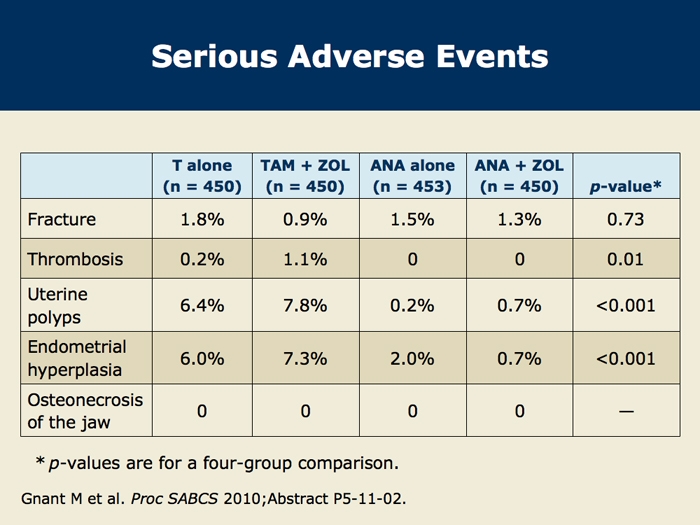 Serious Adverse Events

| | T alone (n = 450) | TAM + ZOL (n = 450) | ANA alone (n = 453) | ANA + ZOL (n = 450) | p-value* |
|---|---|---|---|---|---|
| Fracture | 1.8% | 0.9% | 1.5% | 1.3% | 0.73 |
| Thrombosis | 0.2% | 1.1% | 0 | 0 | 0.01 |
| Uterine polyps | 6.4% | 7.8% | 0.2% | 0.7% | <0.001 |
| Endometrial hyperplasia | 6.0% | 7.3% | 2.0% | 0.7% | <0.001 |
| Osteonecrosis of the jaw | 0 | 0 | 0 | 0 | — |

* p-values are for a four-group comparison.

Gnant M et al. Proc SABCS 2010;Abstract P5-11-02.